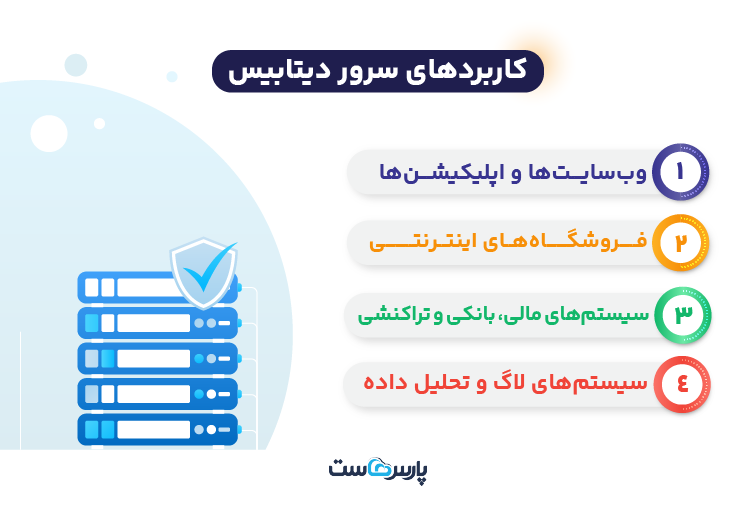 کاربردهای سرور دیتابیس

۱ وب‌سایت‌ها و اپلیکیشن‌ها

۲ فروشگاه‌های اینترنتی

۳ سیستم‌های مالی، بانکی و تراکنشی

۴ سیستم‌های لاگ و تحلیل داده

پارس‌هاست